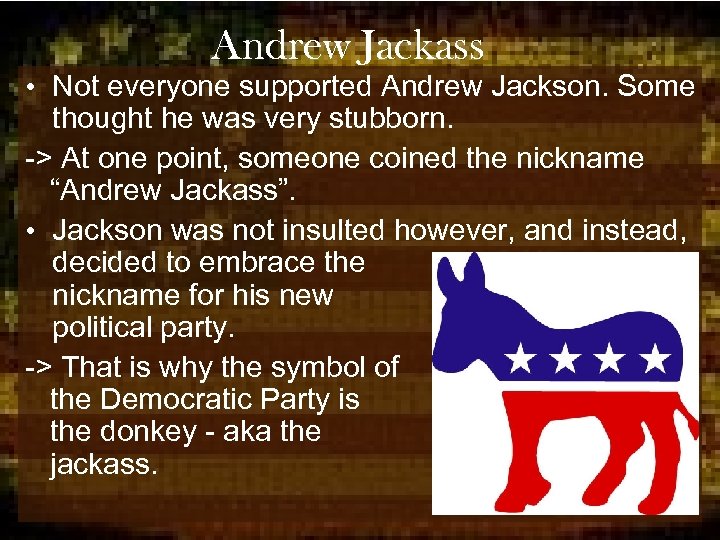 Andrew Jackass

• Not everyone supported Andrew Jackson. Some thought he was very stubborn.

-> At one point, someone coined the nickname “Andrew Jackass”.

• Jackson was not insulted however, and instead, decided to embrace the nickname for his new political party.

-> That is why the symbol of the Democratic Party is the donkey - aka the jackass.